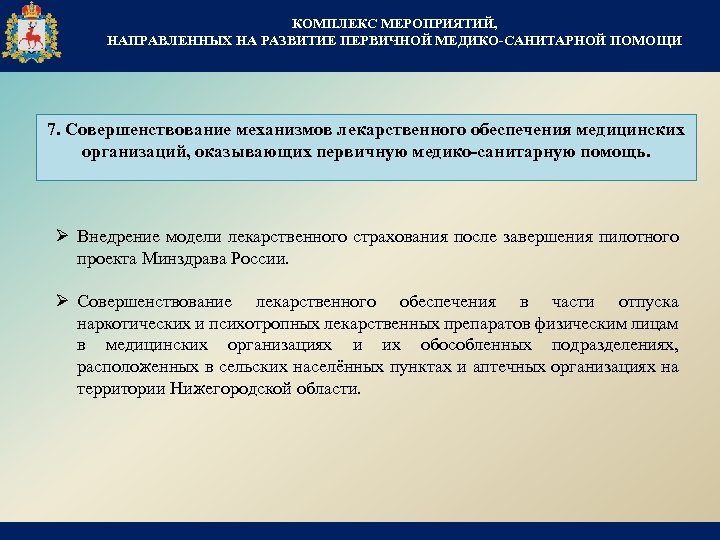 КОМПЛЕКС МЕРОПРИЯТИЙ,
НАПРАВЛЕННЫХ НА РАЗВИТИЕ ПЕРВИЧНОЙ МЕДИКО-САНИТАРНОЙ ПОМОЩИ

7. Совершенствование механизмов лекарственного обеспечения медицинских организаций, оказывающих первичную медико-санитарную помощь.

➢ Внедрение модели лекарственного страхования после завершения пилотного проекта Минздрава России.

➢ Совершенствование лекарственного обеспечения в части отпуска наркотических и психотропных лекарственных препаратов физическим лицам в медицинских организациях и их обособленных подразделениях, расположенных в сельских населённых пунктах и аптечных организациях на территории Нижегородской области.